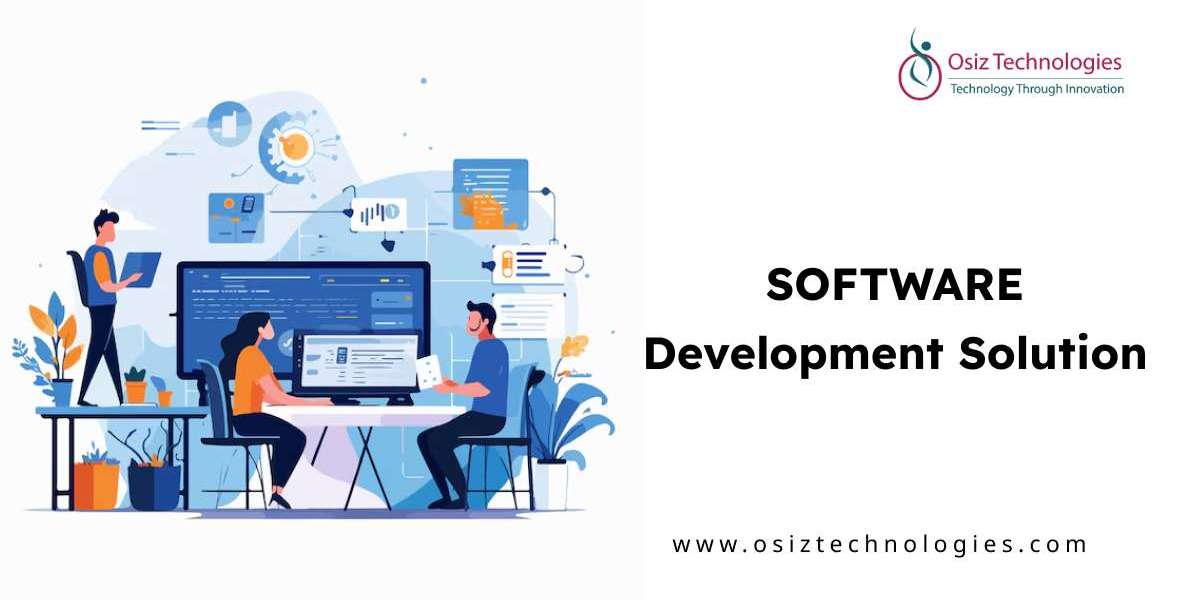 Osiz Technologies
Technology Through Innovation

SOFTWARE
Development Solution

www.osiztechnologies.com